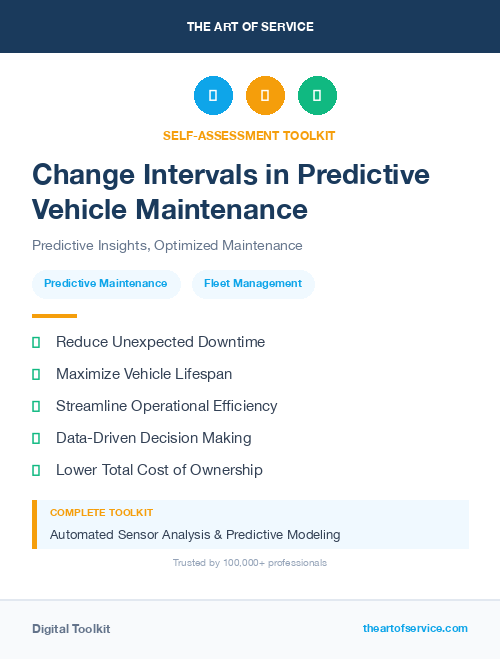 THE ART OF SERVICE

SELF-ASSESSMENT TOOLKIT

Change Intervals in Predictive Vehicle Maintenance

Predictive Insights, Optimized Maintenance

Predictive Maintenance

Fleet Management

Reduce Unexpected Downtime

Maximize Vehicle Lifespan

Streamline Operational Efficiency

Data-Driven Decision Making

Lower Total Cost of Ownership

COMPLETE TOOLKIT

Automated Sensor Analysis & Predictive Modeling

Trusted by 100,000+ professionals

Digital Toolkit

theartofservice.com